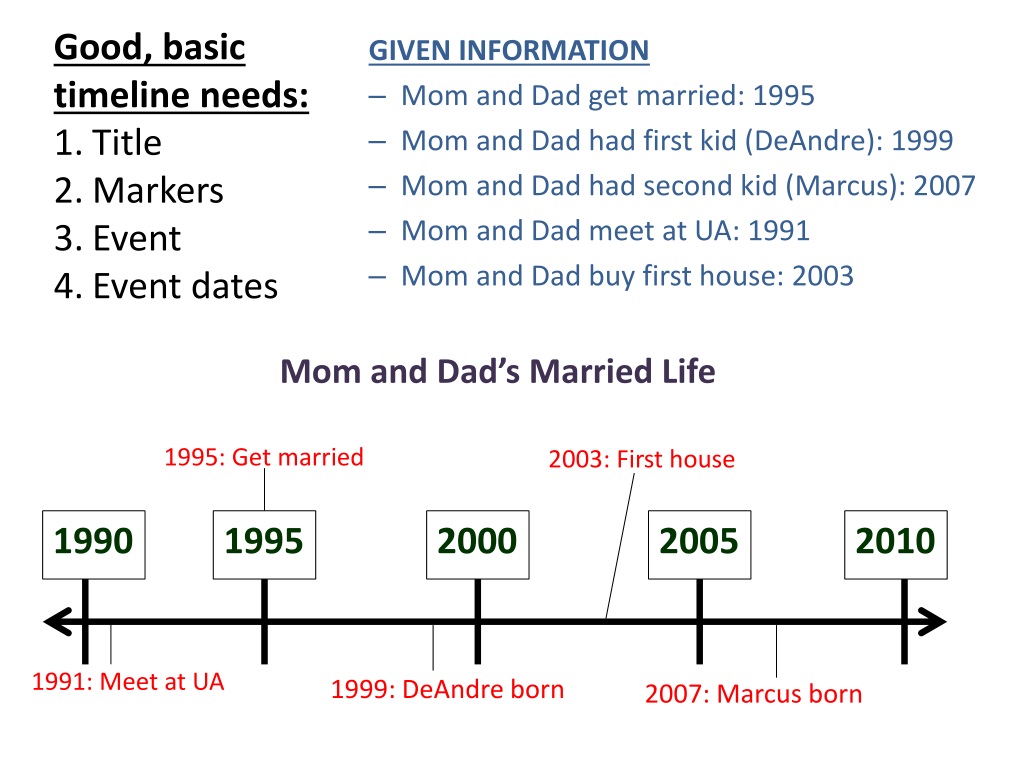 Good, basic timeline needs:
1. Title
2. Markers
3. Event
4. Event dates

GIVEN INFORMATION
– Mom and Dad get married: 1995
– Mom and Dad had first kid (DeAndre): 1999
– Mom and Dad had second kid (Marcus): 2007
– Mom and Dad meet at UA: 1991
– Mom and Dad buy first house: 2003

Mom and Dad's Married Life

1995: Get married
2003: First house

1990
1995
2000
2005
2010

1991: Meet at UA
1999: DeAndre born
2007: Marcus born